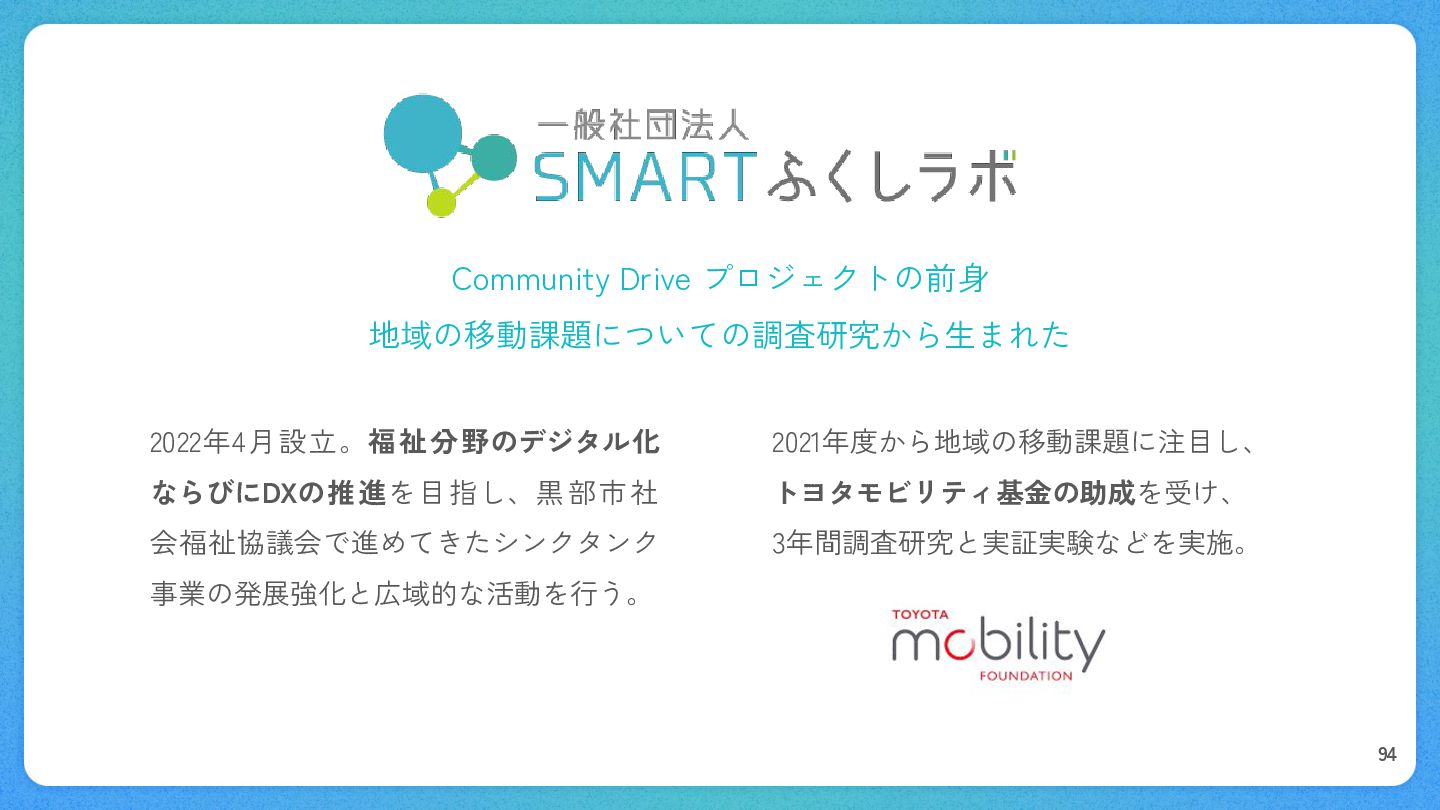 一般社団法人
SMARTふくしラボ

Community Drive プロジェクトの前身
地域の移動課題についての調査研究から生まれた

2022年4月設立。福祉分野のデジタル化ならびにDXの推進を目指し、黒部市社会福祉協議会で進めてきたシンクタンク事業の発展強化と広域的な活動を行う。

2021年度から地域の移動課題に注目し、トヨタモビリティ基金の助成を受け、3年間調査研究と実証実験などを実施。

TOYOTA
mobility
FOUNDATION

94